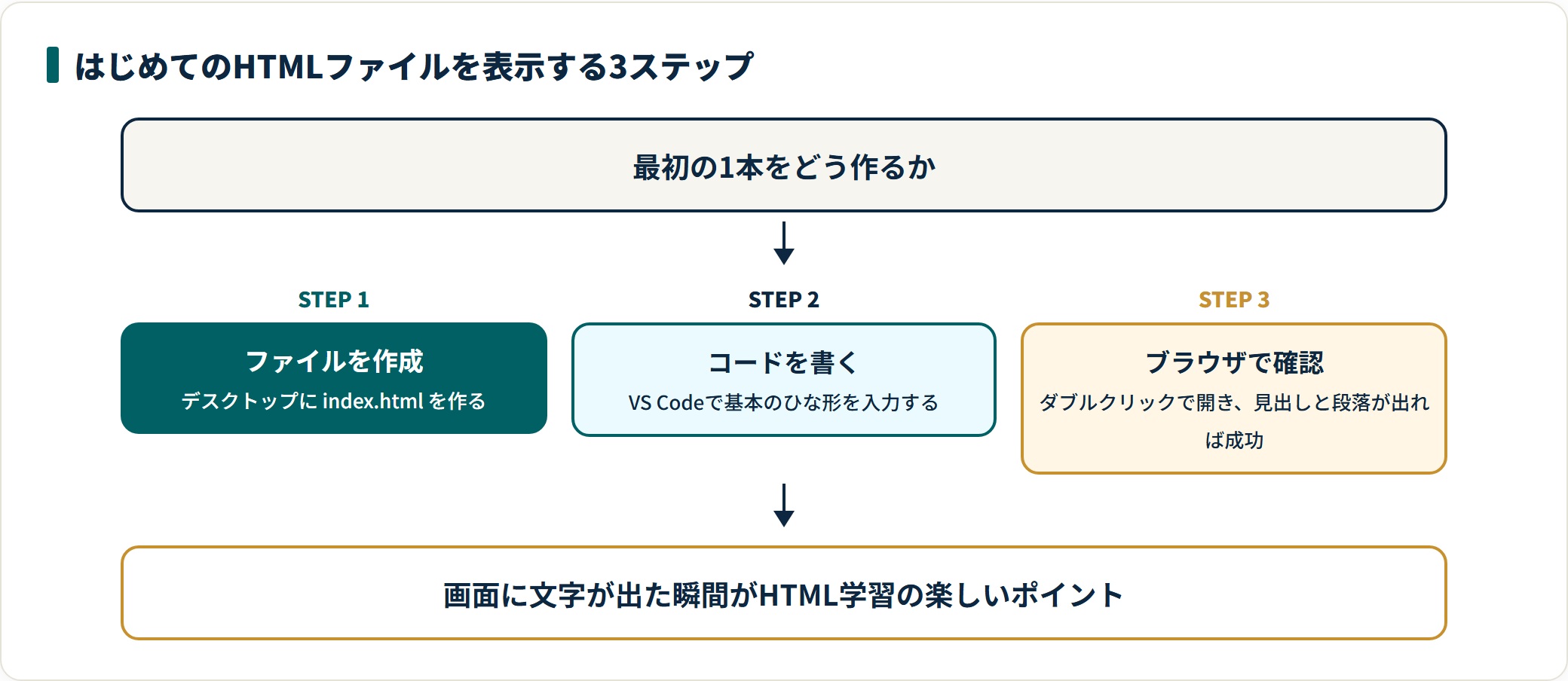 はじめてのHTMLファイルを表示する3ステップ

最初の1本をどう作るか

STEP 1

ファイルを作成

デスクトップに index.html を作る

STEP 2

コードを書く

VS Codeで基本のひな形を入力する

STEP 3

ブラウザで確認

ダブルクリックで開き、見出しと段落が出れば成功

画面に文字が出た瞬間がHTML学習の楽しいポイント